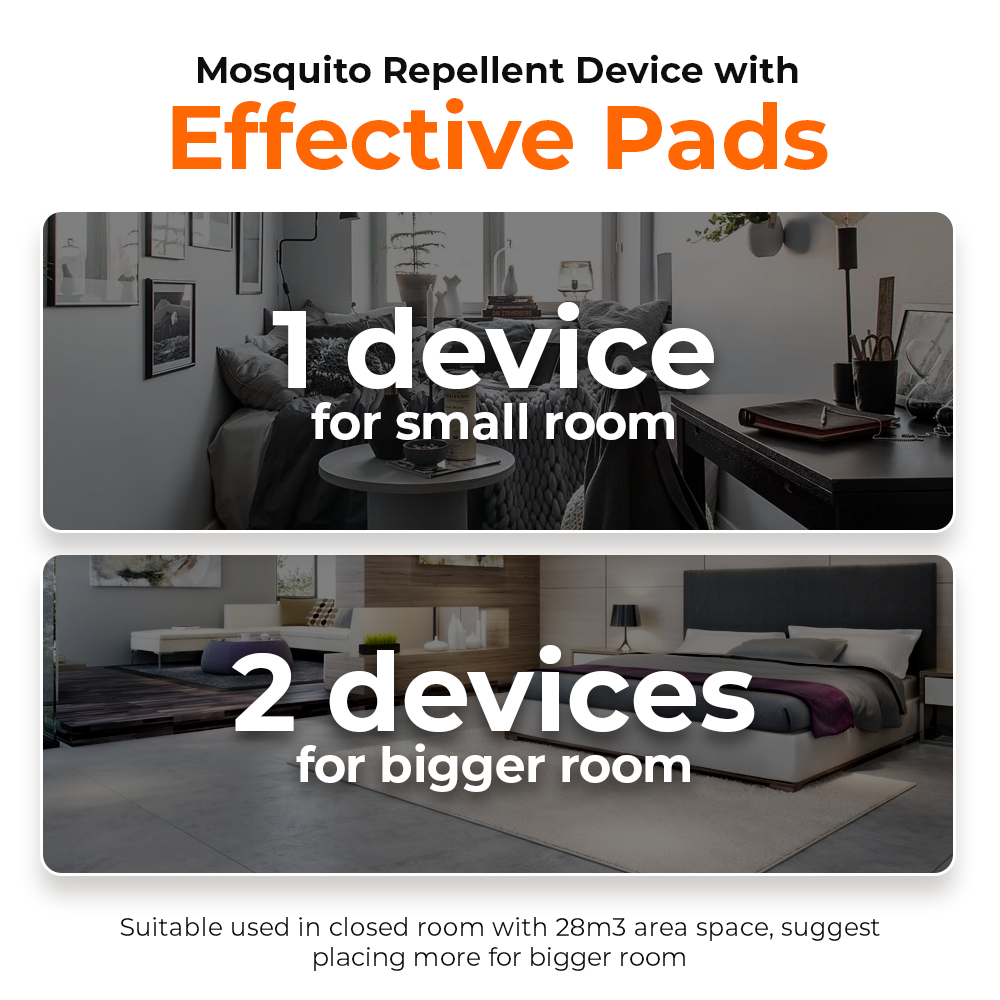 Mosquito Repellent Device with
Effective Pads

1 device
for small room

2 devices
for bigger room

Suitable used in closed room with 28m3 area space, suggest placing more for bigger room